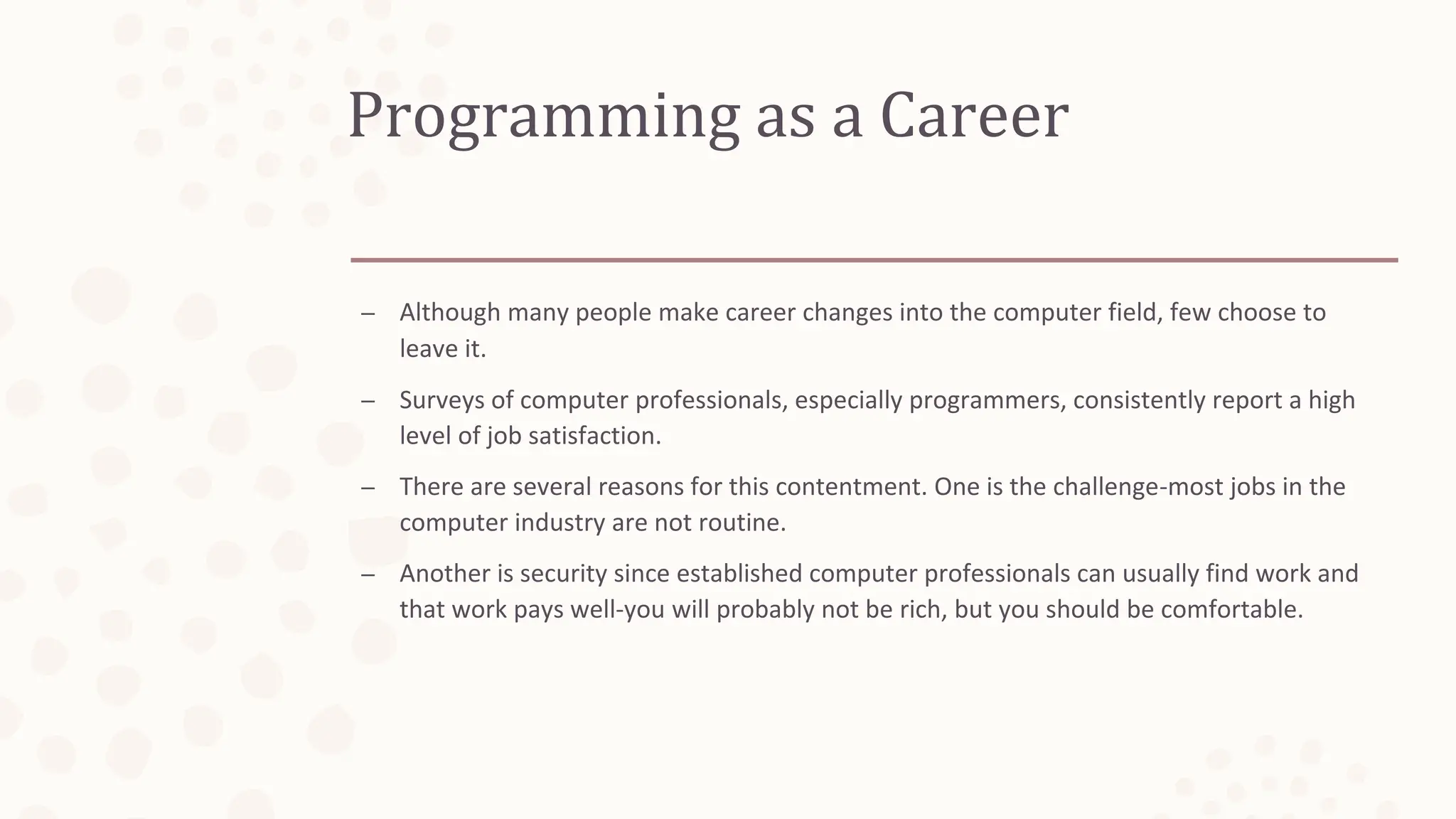 Programming as a Career

– Although many people make career changes into the computer field, few choose to leave it.

– Surveys of computer professionals, especially programmers, consistently report a high level of job satisfaction.

– There are several reasons for this contentment. One is the challenge-most jobs in the computer industry are not routine.

– Another is security since established computer professionals can usually find work and that work pays well-you will probably not be rich, but you should be comfortable.